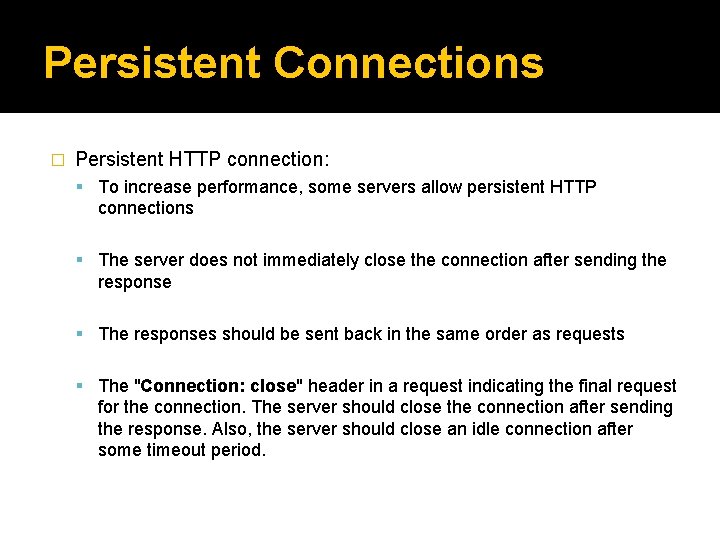 Persistent Connections

Persistent HTTP connection:

To increase performance, some servers allow persistent HTTP connections

The server does not immediately close the connection after sending the response

The responses should be sent back in the same order as requests

The "Connection: close" header in a request indicating the final request for the connection. The server should close the connection after sending the response. Also, the server should close an idle connection after some timeout period.